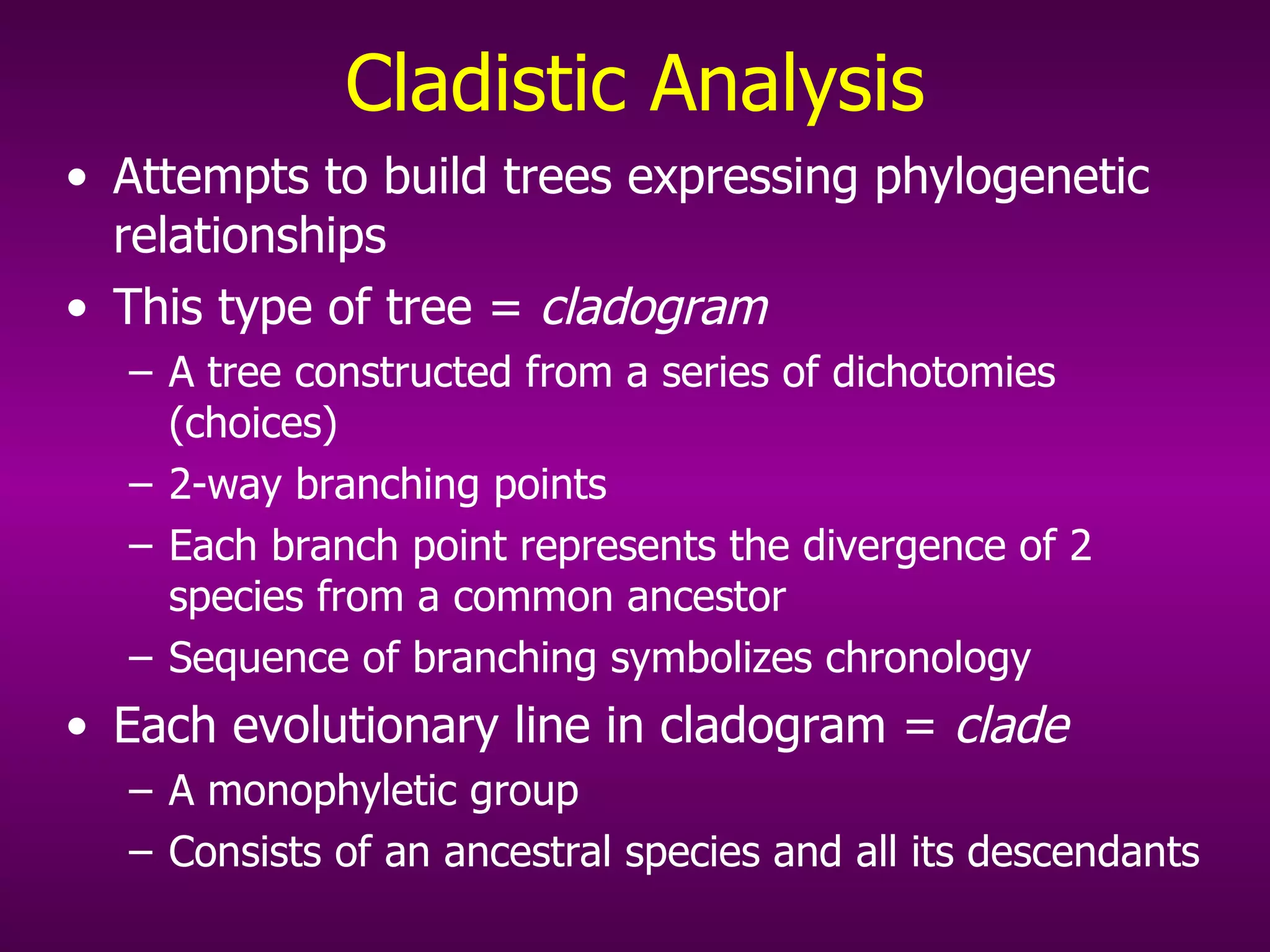 Cladistic Analysis

• Attempts to build trees expressing phylogenetic relationships

• This type of tree = cladogram

– A tree constructed from a series of dichotomies (choices)

– 2-way branching points

– Each branch point represents the divergence of 2 species from a common ancestor

– Sequence of branching symbolizes chronology

• Each evolutionary line in cladogram = clade

– A monophyletic group

– Consists of an ancestral species and all its descendants